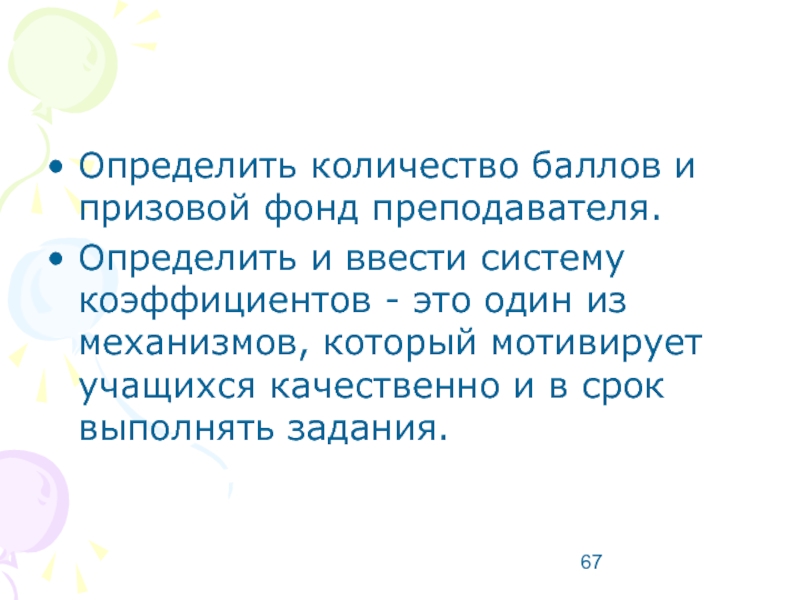 • Определить количество баллов и призовой фонд преподавателя.

• Определить и ввести систему коэффициентов - это один из механизмов, который мотивирует учащихся качественно и в срок выполнять задания.

67